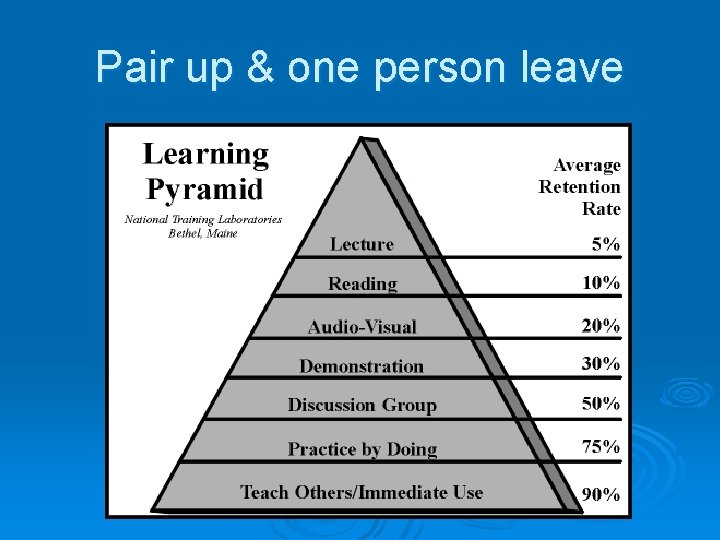 Pair up & one person leave

Learning Pyramid

National Training Laboratories
Bethel, Maine

Average Retention Rate

Lecture 5%

Reading 10%

Audio-Visual 20%

Demonstration 30%

Discussion Group 50%

Practice by Doing 75%

Teach Others/Immediate Use 90%